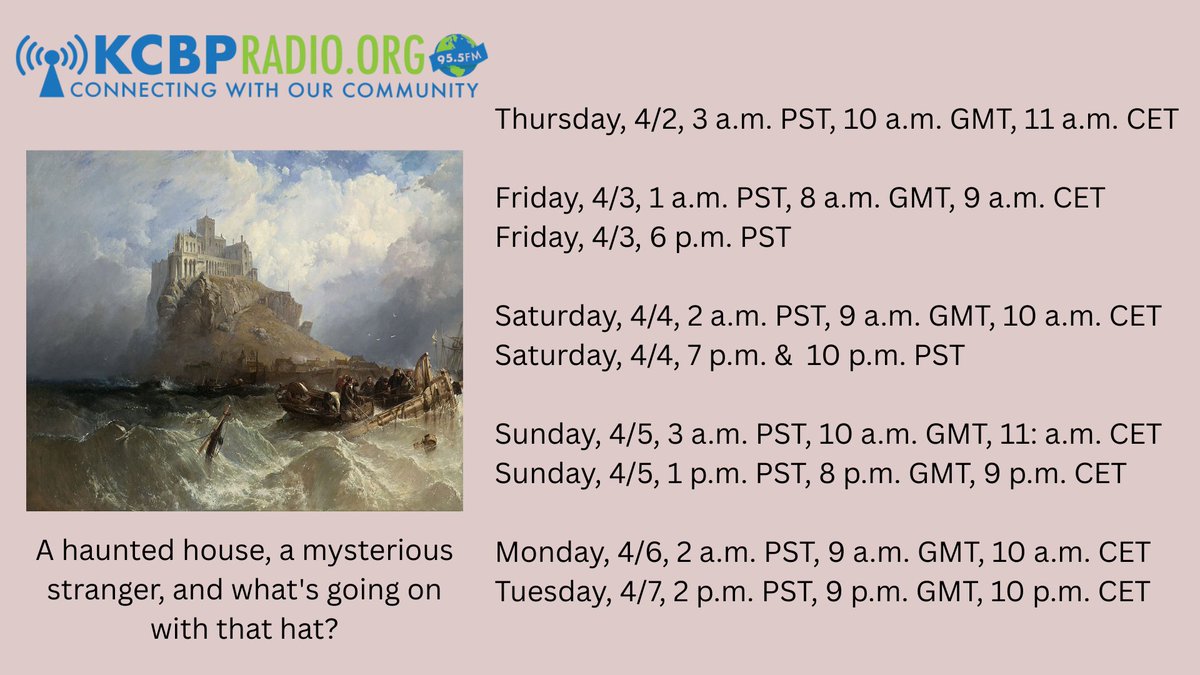 KCBPRADIO.ORG 95.5FM
CONNECTING WITH OUR COMMUNITY

A haunted house, a mysterious stranger, and what's going on with that hat?

Thursday, 4/2, 3 a.m. PST, 10 a.m. GMT, 11 a.m. CET

Friday, 4/3, 1 a.m. PST, 8 a.m. GMT, 9 a.m. CET
Friday, 4/3, 6 p.m. PST

Saturday, 4/4, 2 a.m. PST, 9 a.m. GMT, 10 a.m. CET
Saturday, 4/4, 7 p.m. & 10 p.m. PST

Sunday, 4/5, 3 a.m. PST, 10 a.m. GMT, 11: a.m. CET
Sunday, 4/5, 1 p.m. PST, 8 p.m. GMT, 9 p.m. CET

Monday, 4/6, 2 a.m. PST, 9 a.m. GMT, 10 a.m. CET
Tuesday, 4/7, 2 p.m. PST, 9 p.m. GMT, 10 p.m. CET